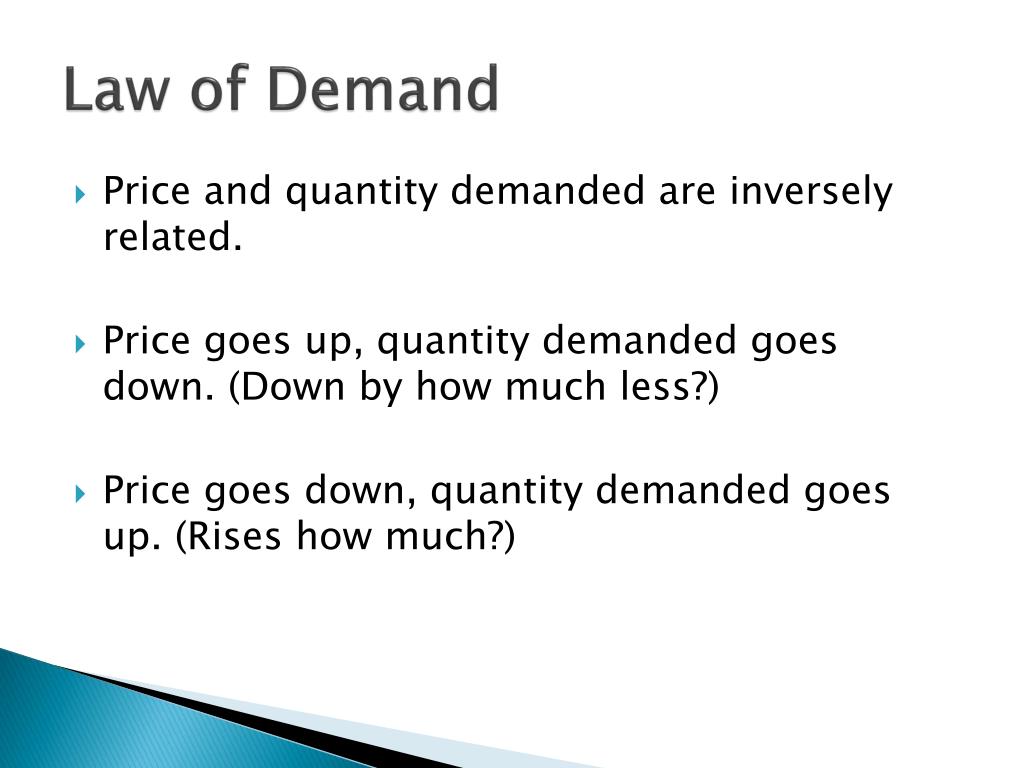 Law of Demand

Price and quantity demanded are inversely related.

Price goes up, quantity demanded goes down. (Down by how much less?)

Price goes down, quantity demanded goes up. (Rises how much?)